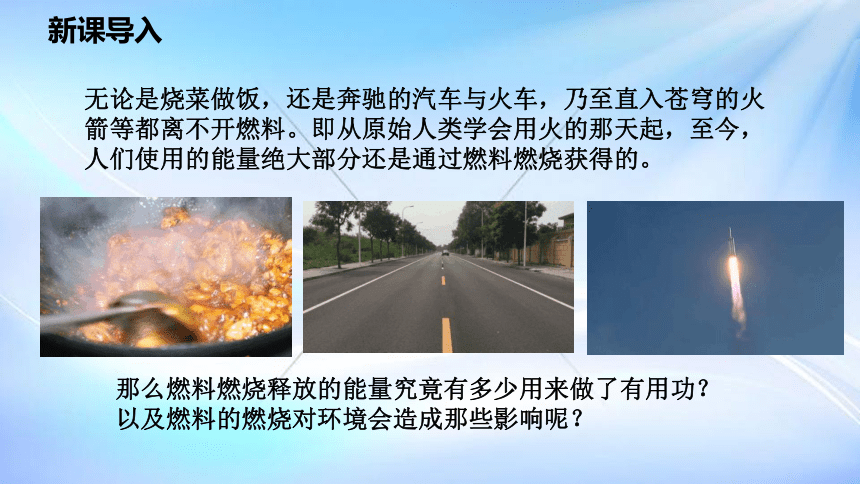 新课导入

无论是烧菜做饭，还是奔驰的汽车与火车，乃至直入苍穹的火箭等都离不开燃料。即从原始人类学会用火的那天起，至今，人们使用的能量绝大部分还是通过燃料燃烧获得的。

那么燃料燃烧释放的能量究竟有多少用来做了有用功？
以及燃料的燃烧对环境会造成那些影响呢？